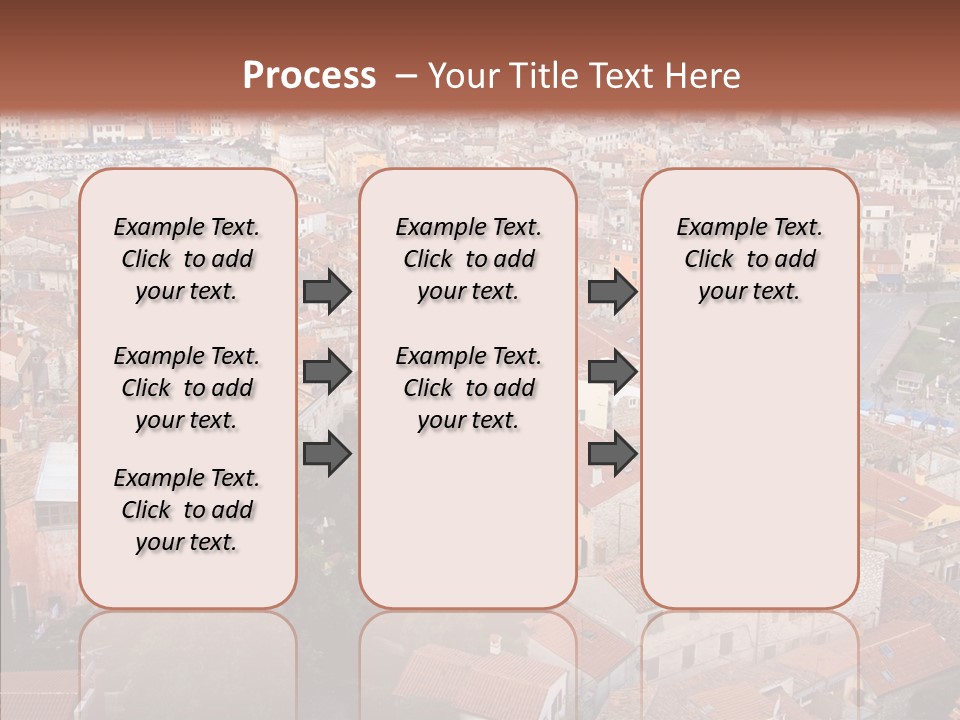 Process – Your Title Text Here

Example Text. Click to add your text.

Example Text. Click to add your text.

Example Text. Click to add your text.

Example Text. Click to add your text.

Example Text. Click to add your text.

Example Text. Click to add your text.